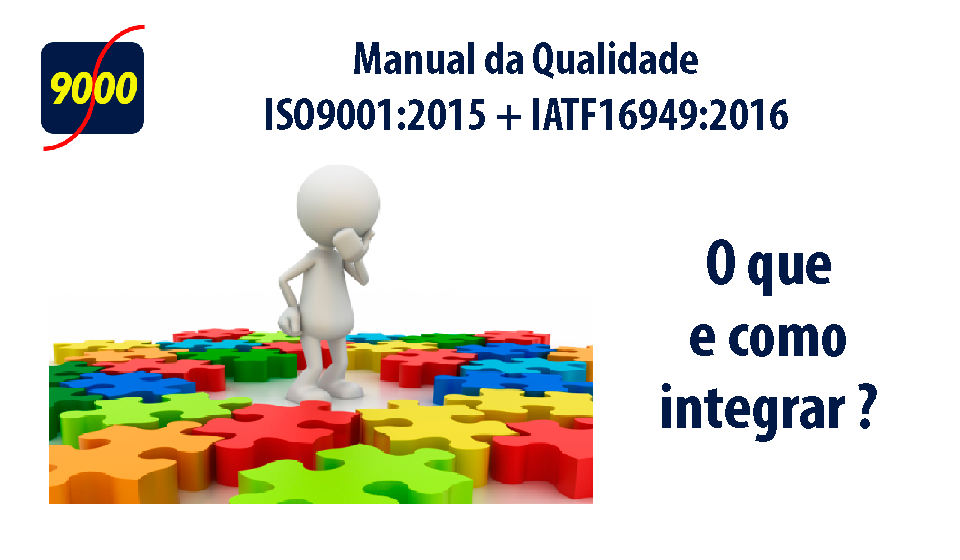 9000

Manual da Qualidade
ISO9001:2015 + IATF16949:2016

O que
e como
integrar ?